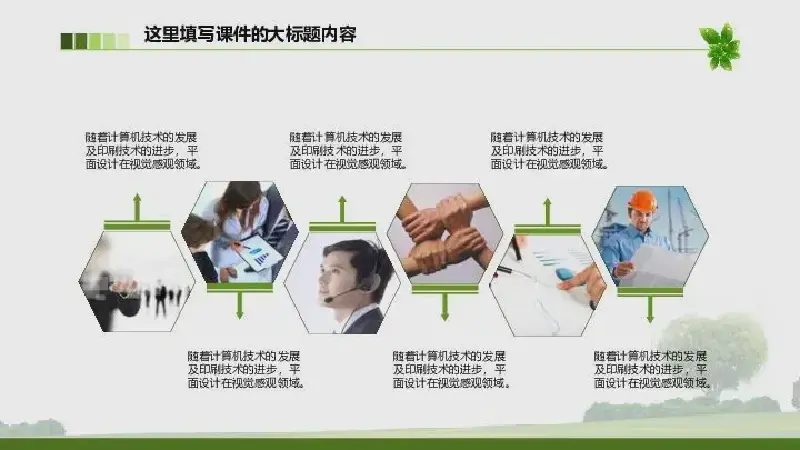 这里填写课件的大标题内容

随着计算机技术的发展及印刷技术的进步，平面设计在视觉感观领域。

随着计算机技术的发展及印刷技术的进步，平面设计在视觉感观领域。

随着计算机技术的发展及印刷技术的进步，平面设计在视觉感观领域。

随着计算机技术的发展及印刷技术的进步，平面设计在视觉感观领域。

随着计算机技术的发展及印刷技术的进步，平面设计在视觉感观领域。

随着计算机技术的发展及印刷技术的进步，平面设计在视觉感观领域。